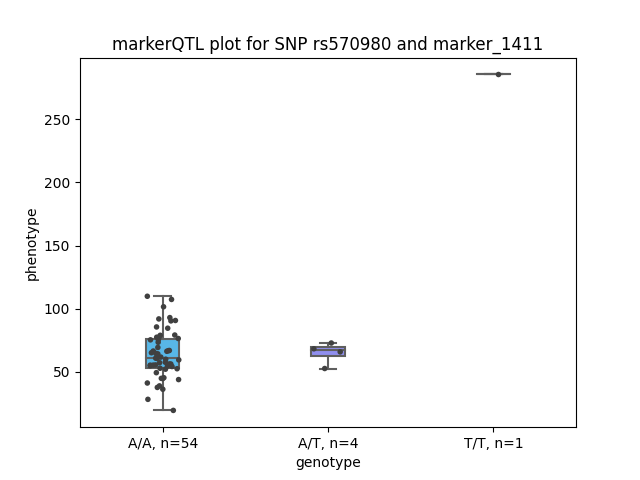 markerQTL plot for SNP rs570980 and marker_1411

phenotype

250
200
150
100
50

A/A, n=54
A/T, n=4
T/T, n=1

genotype